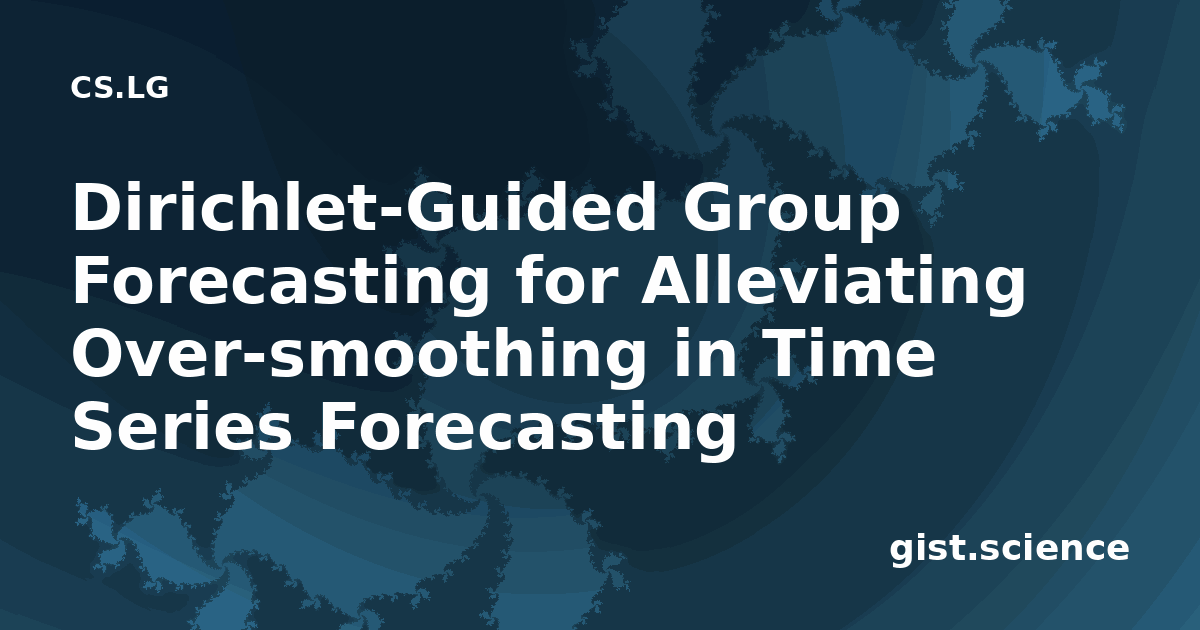 CS.LG

Dirichlet-Guided Group Forecasting for Alleviating Over-smoothing in Time Series Forecasting

gist.science